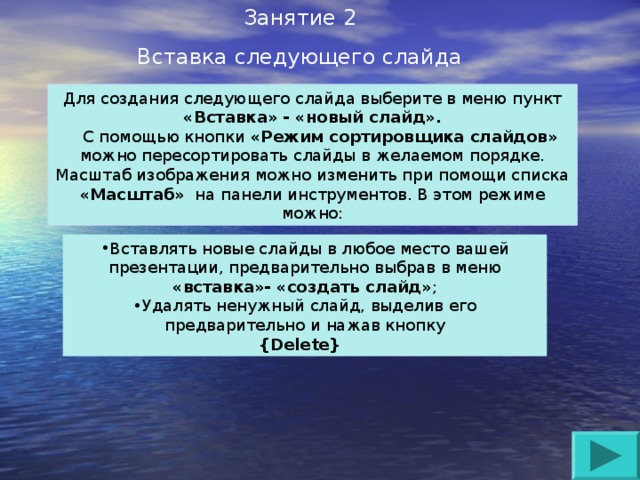 Занятие 2

Вставка следующего слайда

Для создания следующего слайда выберите в меню пункт «Вставка» - «новый слайд».

С помощью кнопки «Режим сортировщика слайдов» можно пересортировать слайды в желаемом порядке. Масштаб изображения можно изменить при помощи списка «Масштаб» на панели инструментов. В этом режиме можно:

•Вставлять новые слайды в любое место вашей презентации, предварительно выбрав в меню «вставка»- «создать слайд»;
•Удалять ненужный слайд, выделив его предварительно и нажав кнопку {Delete}